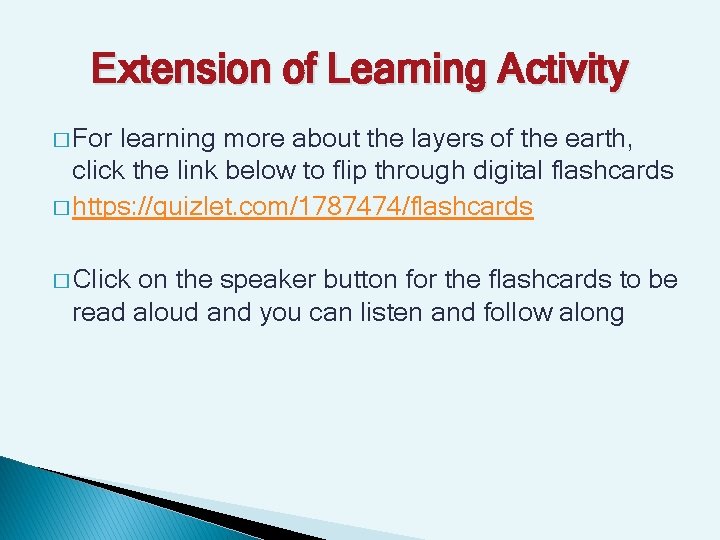 Extension of Learning Activity

□ For learning more about the layers of the earth, click the link below to flip through digital flashcards

□ https://quizlet.com/1787474/flashcards

□ Click on the speaker button for the flashcards to be read aloud and you can listen and follow along